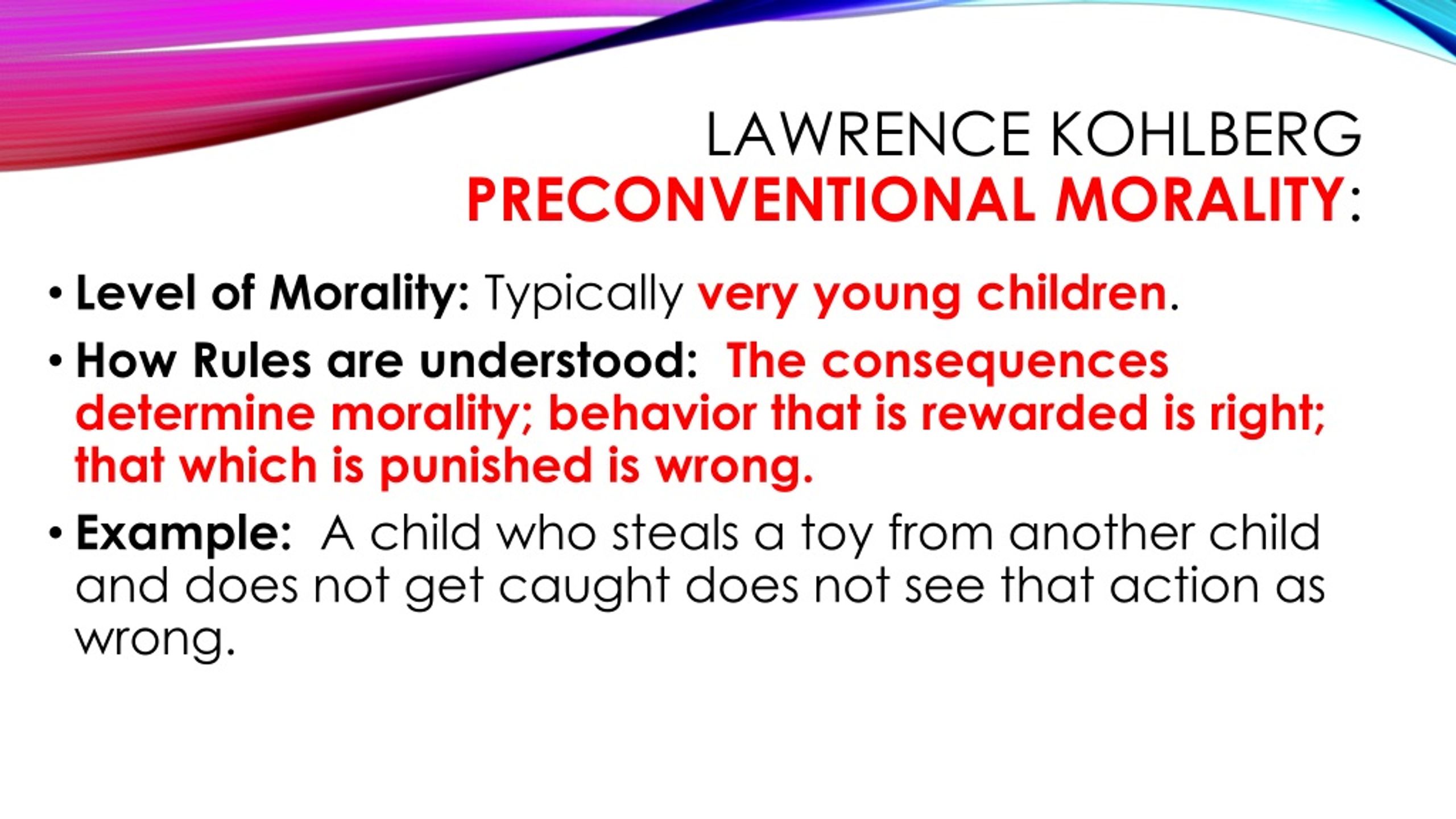 LAWRENCE KOHLBERG
PRECONVENTIONAL MORALITY:

• Level of Morality: Typically very young children.

• How Rules are understood: The consequences determine morality; behavior that is rewarded is right; that which is punished is wrong.

• Example: A child who steals a toy from another child and does not get caught does not see that action as wrong.